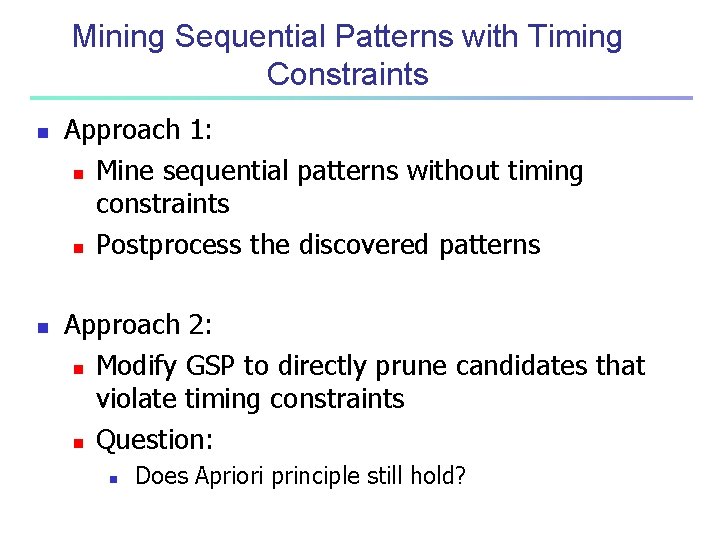 Mining Sequential Patterns with Timing Constraints

- Approach 1:
  - Mine sequential patterns without timing constraints
  - Postprocess the discovered patterns

- Approach 2:
  - Modify GSP to directly prune candidates that violate timing constraints
  - Question:
    - Does Apriori principle still hold?